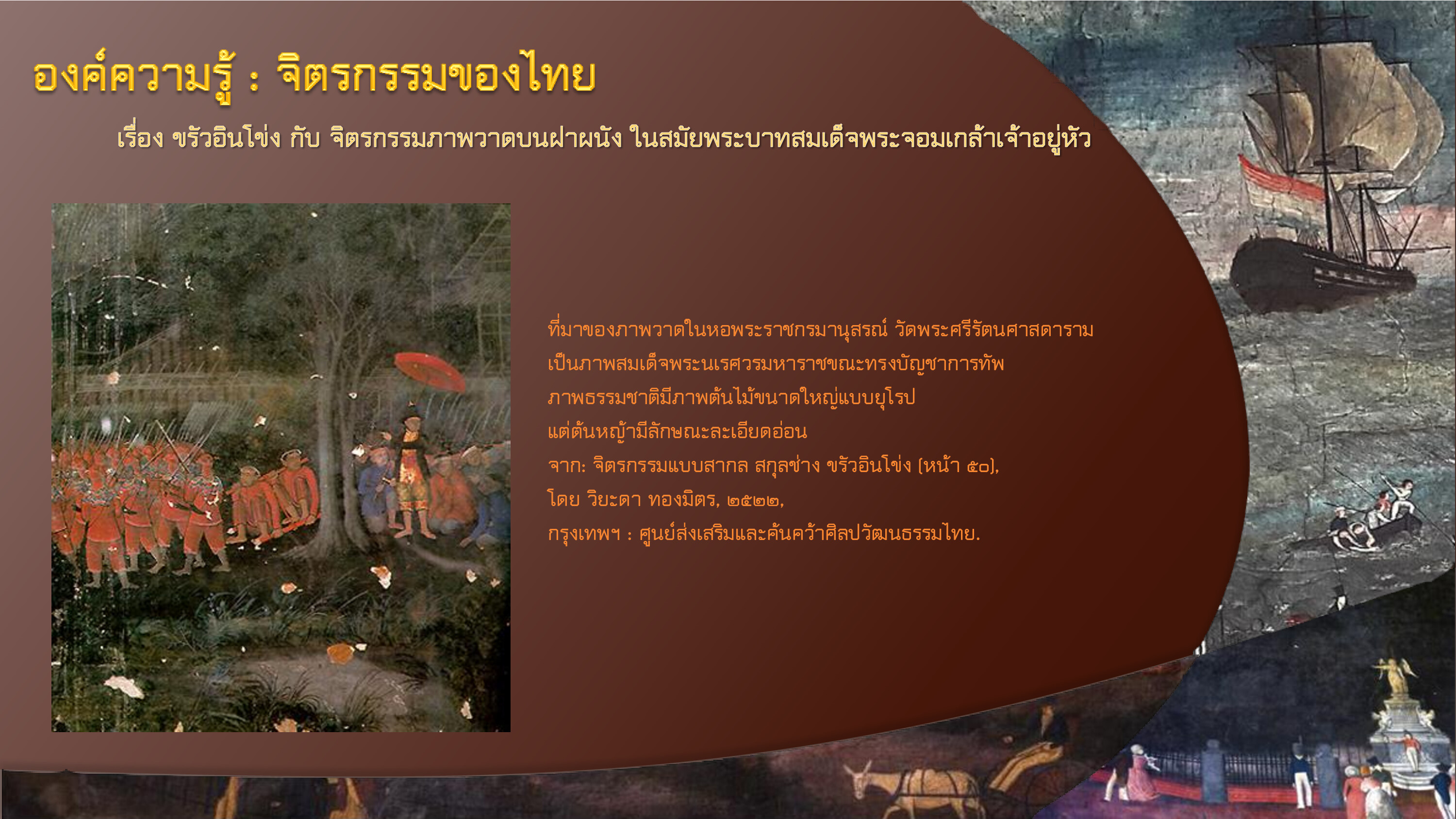 องค์ความรู้ : จิตรกรรมของไทย

เรื่อง ขรัวอินโข่ง กับ จิตรกรรมภาพวาดบนฝาผนัง ในสมัยพระบาทสมเด็จพระจอมเกล้าเจ้าอยู่หัว

ที่มาของภาพวาดในหอพระราชกรมานุสรณ์ วัดพระศรีรัตนศาสดาราม
เป็นภาพสมเด็จพระนเรศวรมหาราชขณะทรงบัญชาการทัพ
ภาพธรรมชาติมีภาพต้นไม้ขนาดใหญ่แบบยุโรป
แต่ต้นหญ้ามีลักษณะละเอียดอ่อน
จาก: จิตรกรรมแบบสากล สกุลช่าง ขรัวอินโข่ง (หน้า ๕๐),
โดย วิยะดา ทองมิตร, ๒๕๒๒,
กรุงเทพฯ : ศูนย์ส่งเสริมและค้นคว้าศิลปวัฒนธรรมไทย.